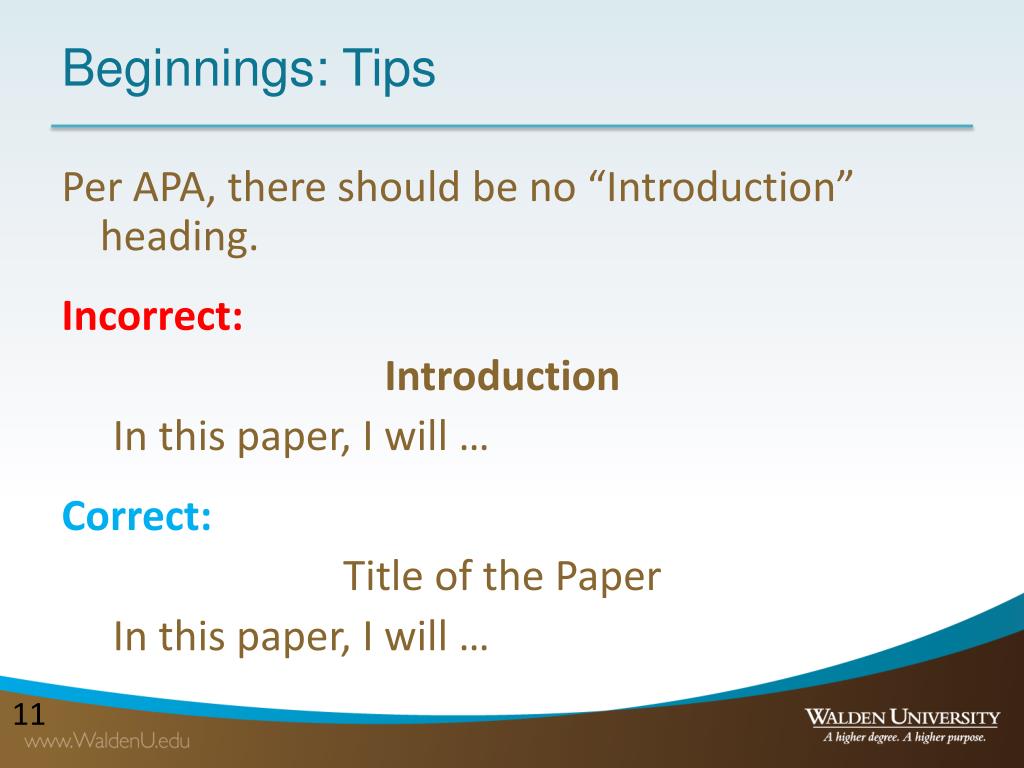 Beginnings: Tips

Per APA, there should be no “Introduction” heading.

Incorrect:

Introduction

In this paper, I will …

Correct:

Title of the Paper

In this paper, I will …

11

www.WaldenU.edu

WALDEN UNIVERSITY
A higher degree. A higher purpose.